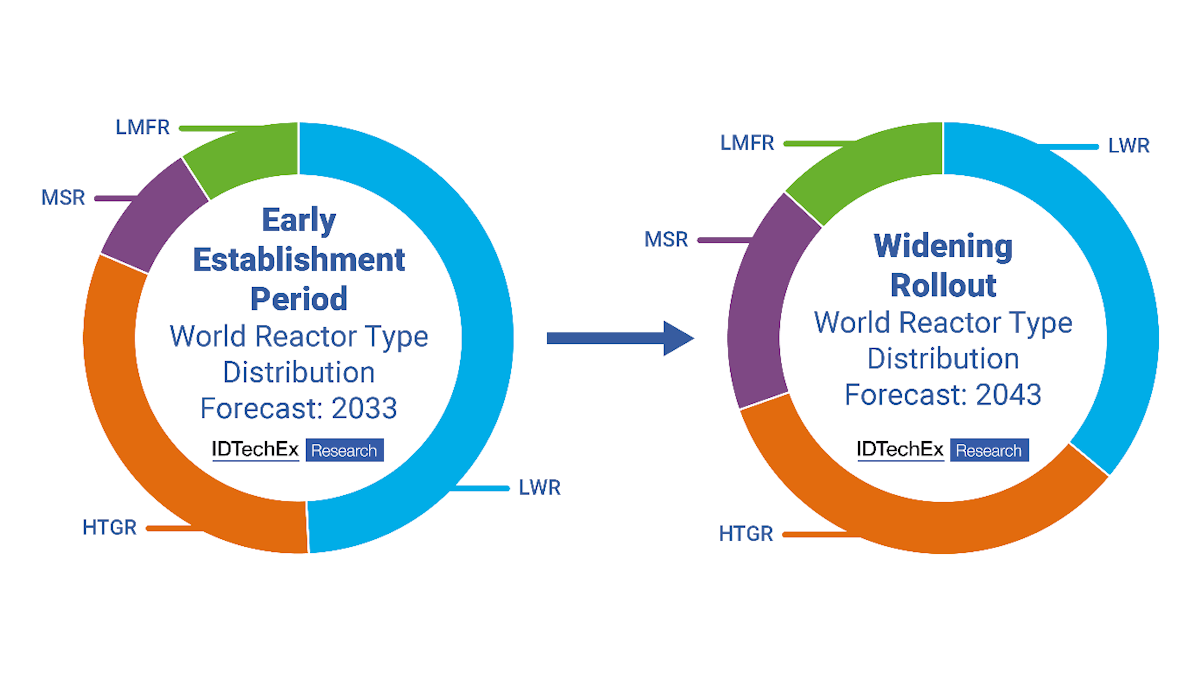 LMFR
MSR
Early Establishment Period
World Reactor Type Distribution Forecast: 2033
IDTechEx Research
LWR
HTGR

LMFR
LWR
MSR
Widening Rollout
World Reactor Type Distribution Forecast: 2043
IDTechEx Research
HTGR